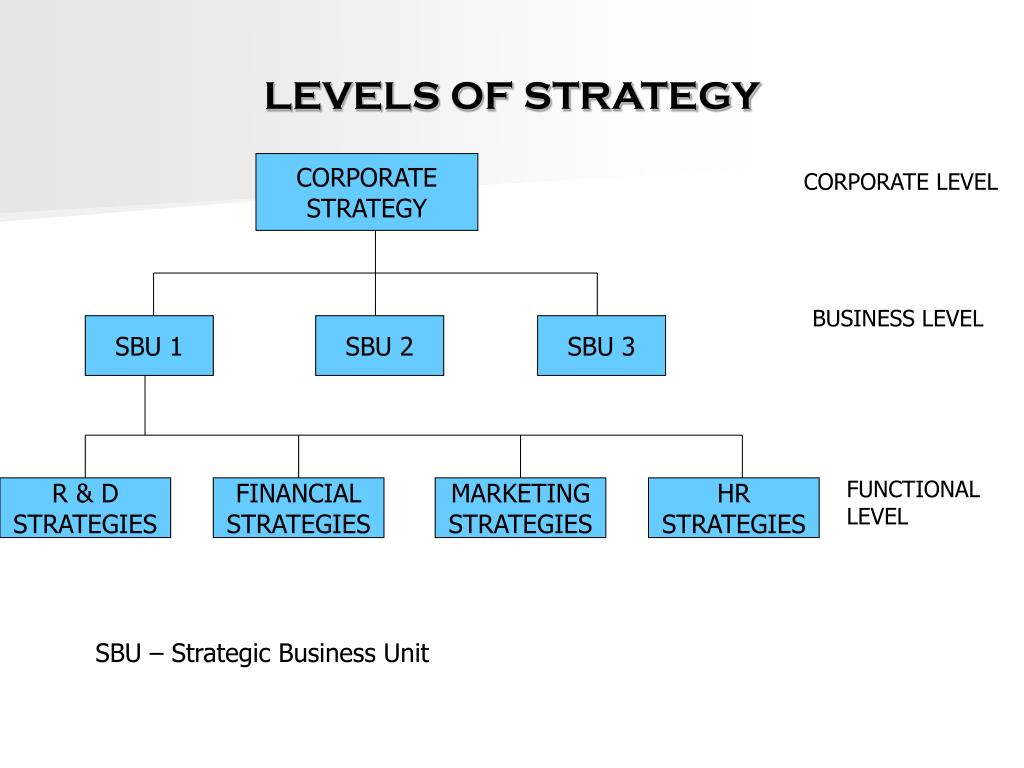 LEVELS OF STRATEGY

CORPORATE STRATEGY

CORPORATE LEVEL

SBU 1

SBU 2

SBU 3

BUSINESS LEVEL

R & D STRATEGIES

FINANCIAL STRATEGIES

MARKETING STRATEGIES

HR STRATEGIES

FUNCTIONAL LEVEL

SBU – Strategic Business Unit